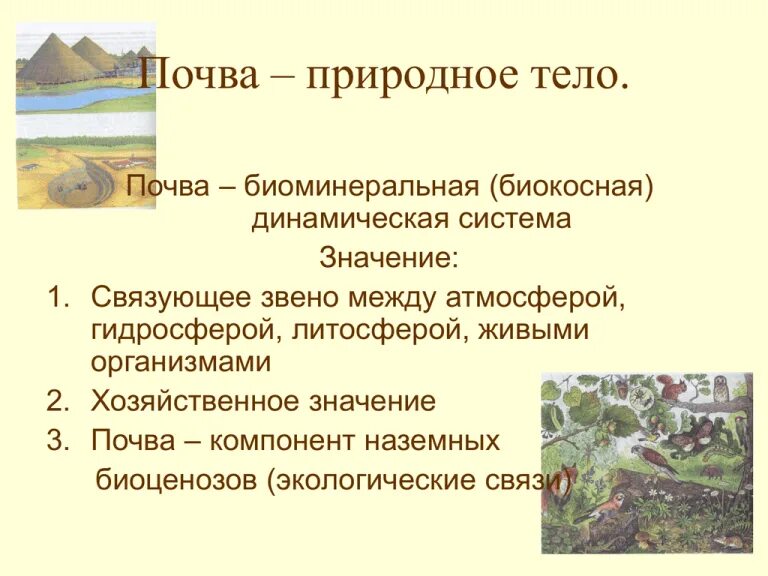 Почва – природное тело.

Почва – биоминеральная (биокосная) динамическая система

Значение:

1. Связующее звено между атмосферой, гидросферой, литосферой, живыми организмами
2. Хозяйственное значение
3. Почва – компонент наземных биоценозов (экологические связи)